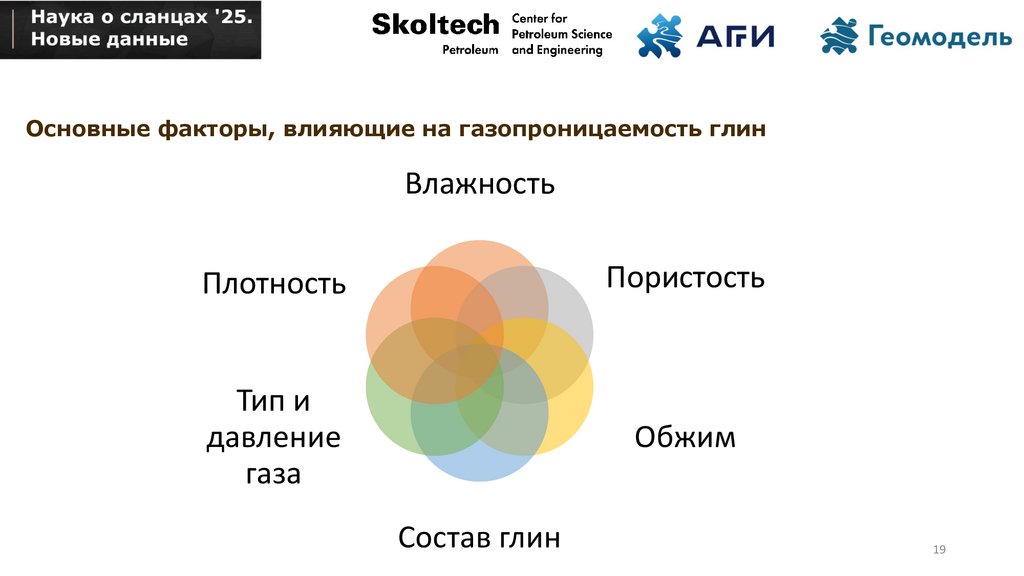 Наука о сланцах '25. Новые данные

Skoltech Petroleum

Center for Petroleum Science and Engineering

АГИ

Геомодель

Основные факторы, влияющие на газопроницаемость глин

Влажность

Плотность

Пористость

Тип и давление газа

Обжим

Состав глин

19